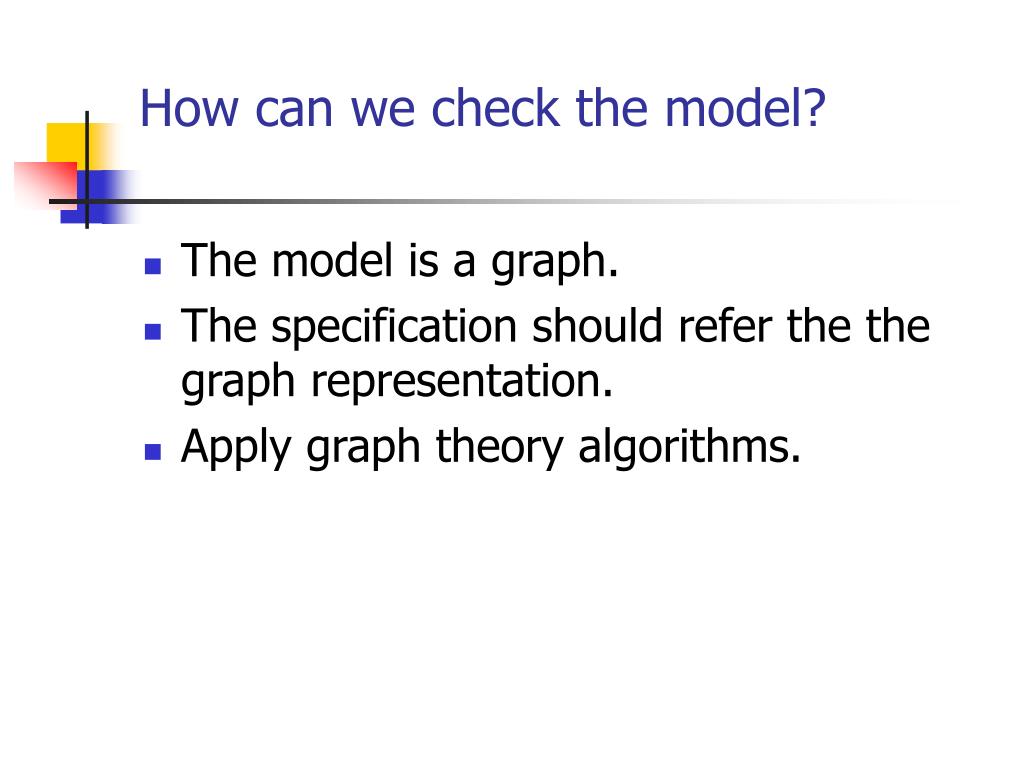 How can we check the model?

- The model is a graph.
- The specification should refer the the graph representation.
- Apply graph theory algorithms.